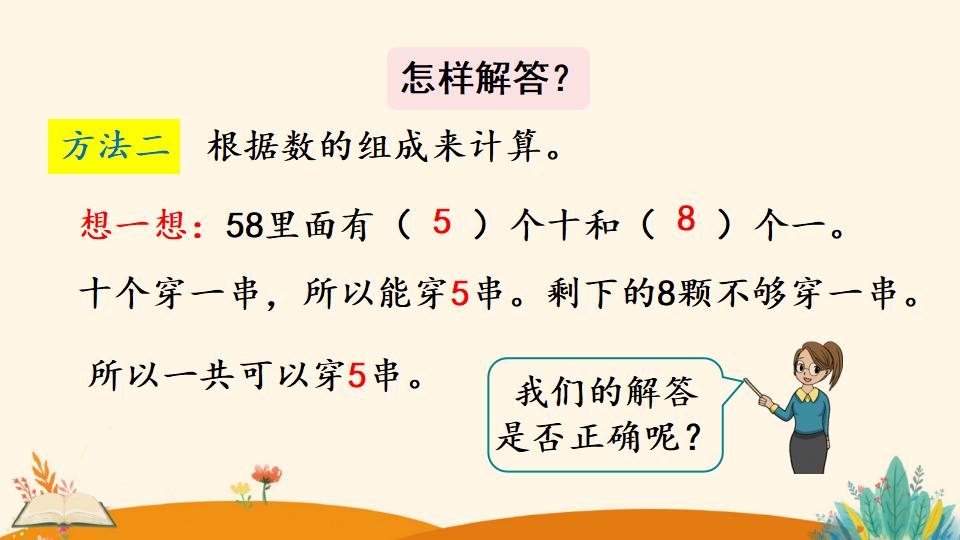 怎样解答？

方法二 根据数的组成来计算。

想一想：58里面有（ 5 ）个十和（ 8 ）个一。

十个穿一串，所以能穿5串。剩下的8颗不够穿一串。

所以一共可以穿5串。

我们的解答是否正确呢？